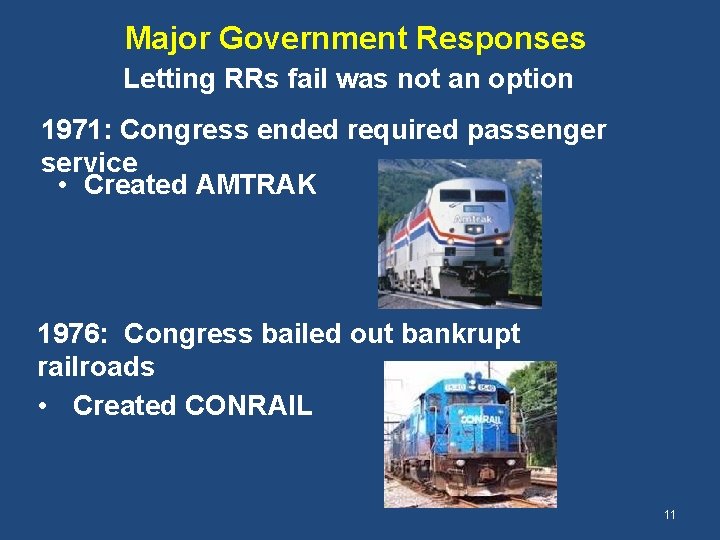 Major Government Responses

Letting RRs fail was not an option

1971: Congress ended required passenger service

• Created AMTRAK

Amtrak

1976: Congress bailed out bankrupt railroads

• Created CONRAIL

CONRAIL

11